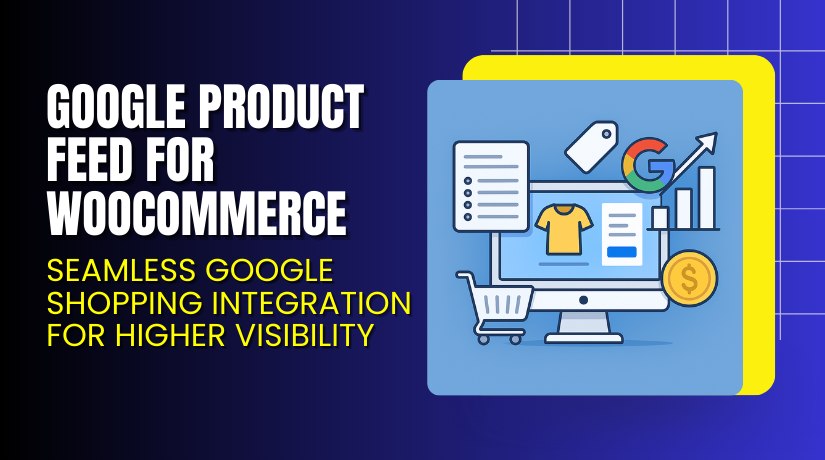 GOOGLE PRODUCT FEED FOR WOOCOMMERCE

SEAMLESS GOOGLE SHOPPING INTEGRATION FOR HIGHER VISIBILITY

G

$